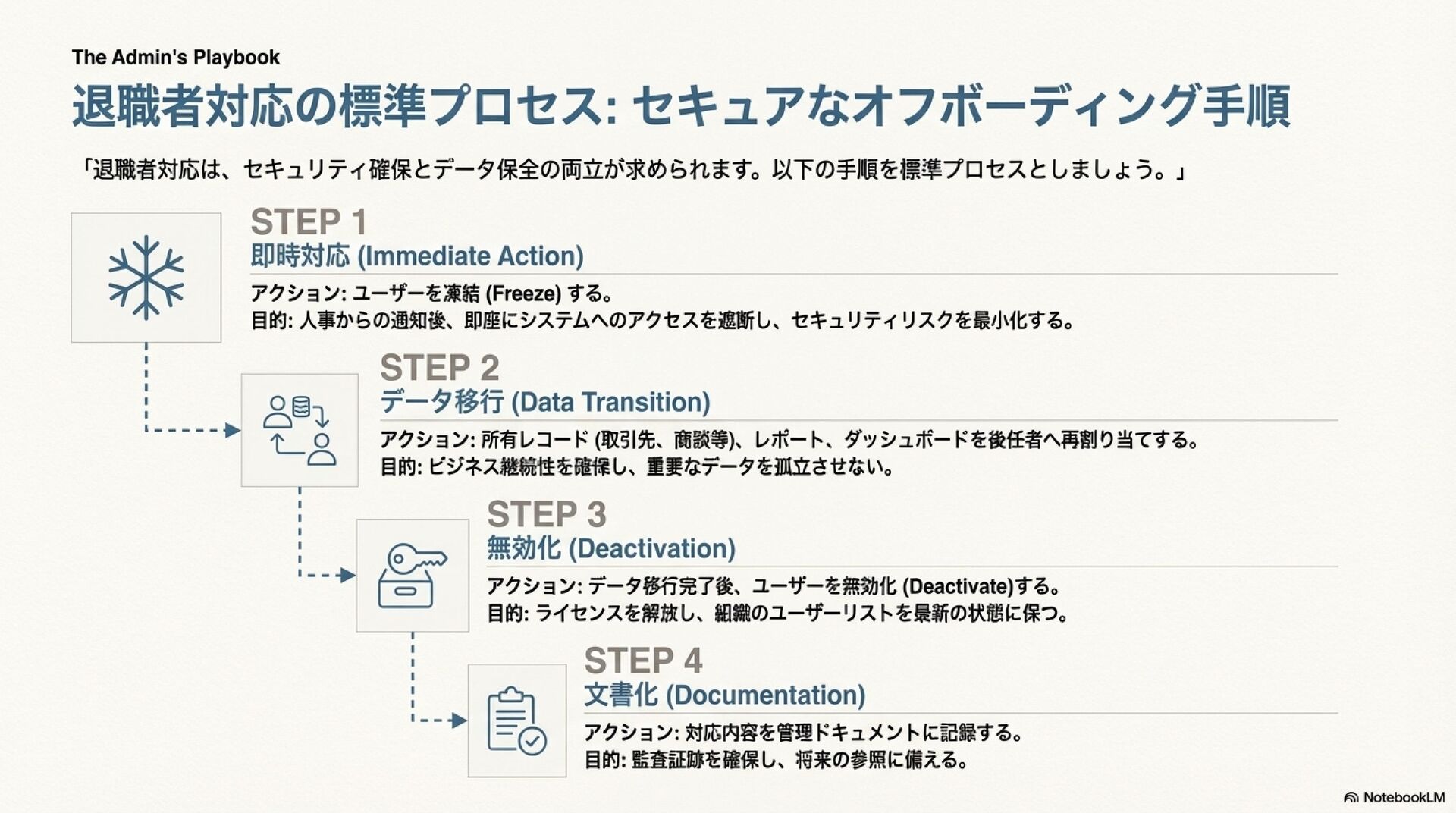 The Admin's Playbook

退職者対応の標準プロセス: セキュアなオフボーディング手順

「退職者対応は、セキュリティ確保とデータ保全の両立が求められます。以下の手順を標準プロセスとしましょう。」

STEP 1
即時対応 (Immediate Action)
アクション: ユーザーを凍結 (Freeze) する。
目的: 人事からの通知後、即座にシステムへのアクセスを遮断し、セキュリティリスクを最小化する。

STEP 2
データ移行 (Data Transition)
アクション: 所有レコード (取引先、商談等)、レポート、ダッシュボードを後任者へ再割り当てする。
目的: ビジネス継続性を確保し、重要なデータを孤立させない。

STEP 3
無効化 (Deactivation)
アクション: データ移行完了後、ユーザーを無効化 (Deactivate)する。
目的: ライセンスを解放し、組織のユーザーリストを最新の状態に保つ。

STEP 4
文書化 (Documentation)
アクション: 対応内容を管理ドキュメントに記録する。
目的: 監査証跡を確保し、将来の参照に備える。

NotebookLM